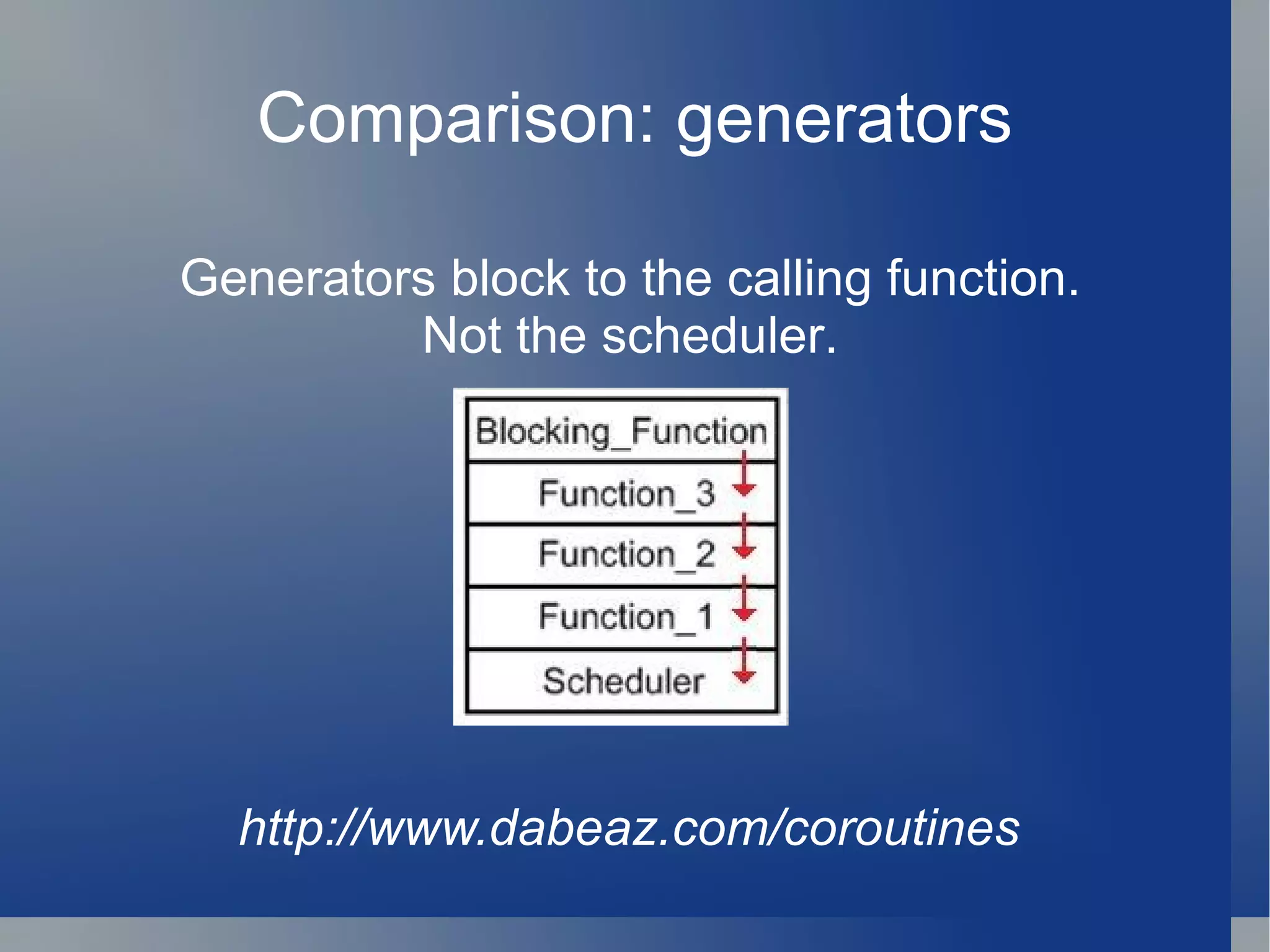 Comparison: generators

Generators block to the calling function.
Not the scheduler.

Blocking_Function
Function_3
Function_2
Function_1
Scheduler

http://www.dabeaz.com/coroutines